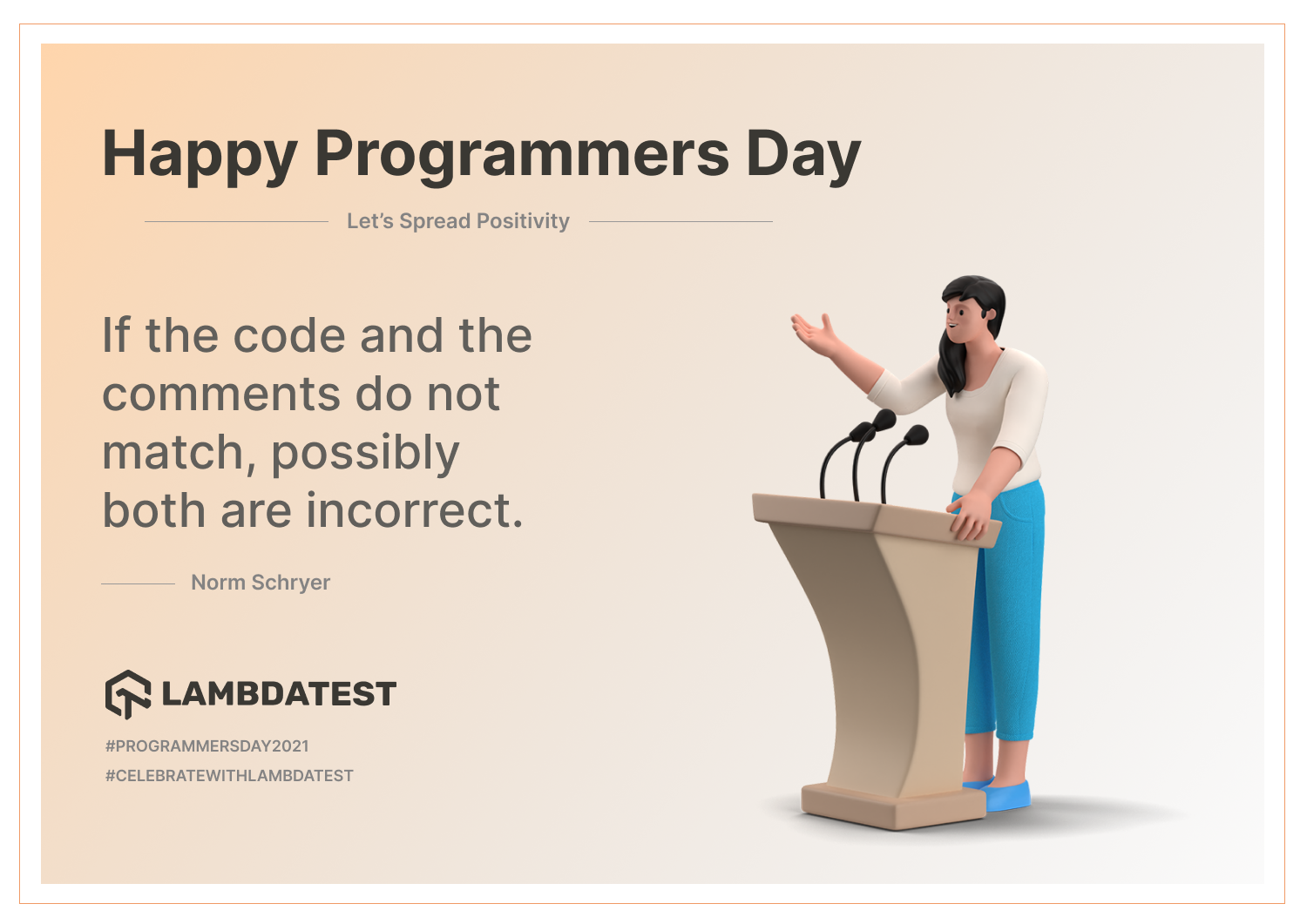 Happy Programmers Day

Let's Spread Positivity

If the code and the comments do not match, possibly both are incorrect.

Norm Schryer

LAMBDATEST

#PROGRAMMERSDAY2021
#CELEBRATEWITHLAMBDATEST